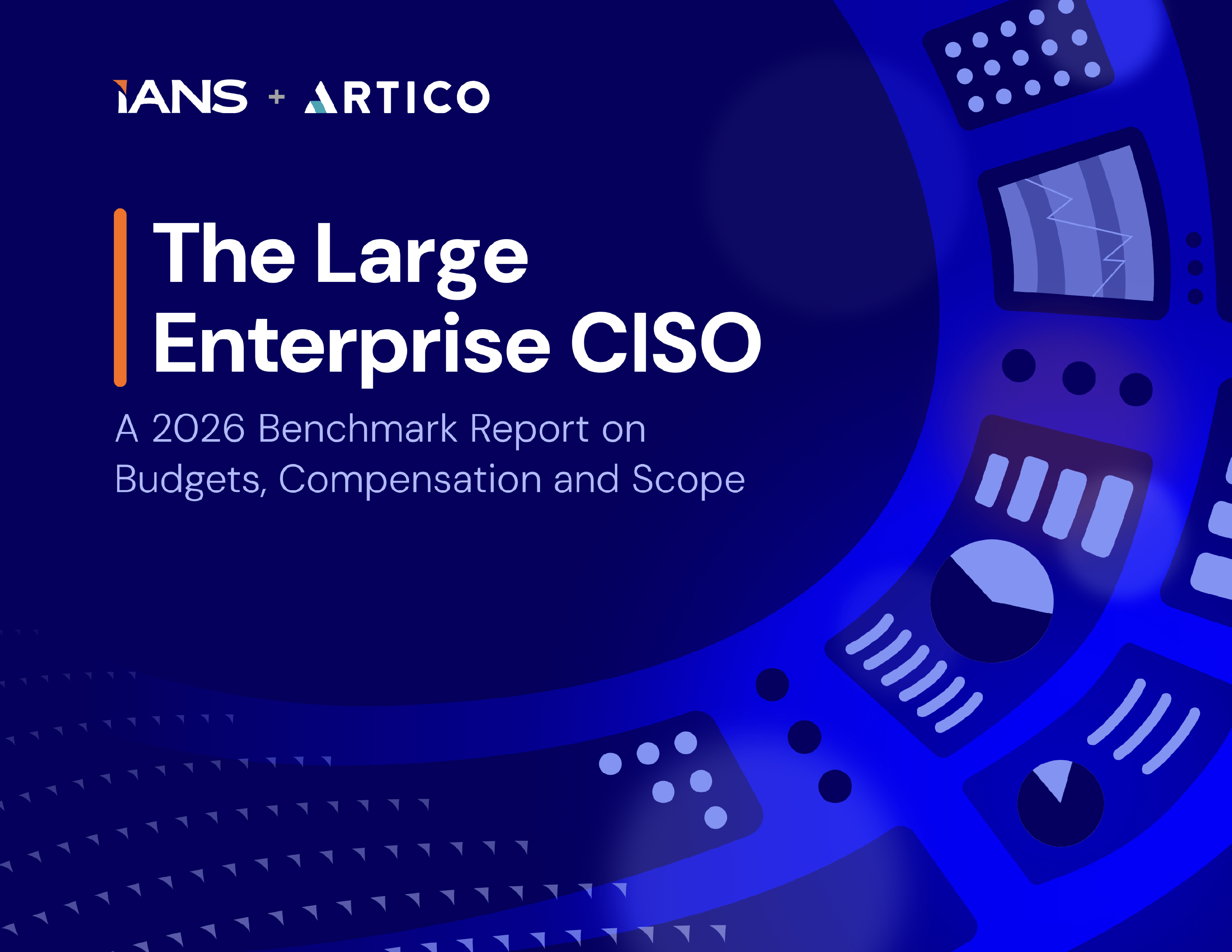 IANS + ARTICO

The Large Enterprise CISO

A 2026 Benchmark Report on Budgets, Compensation and Scope